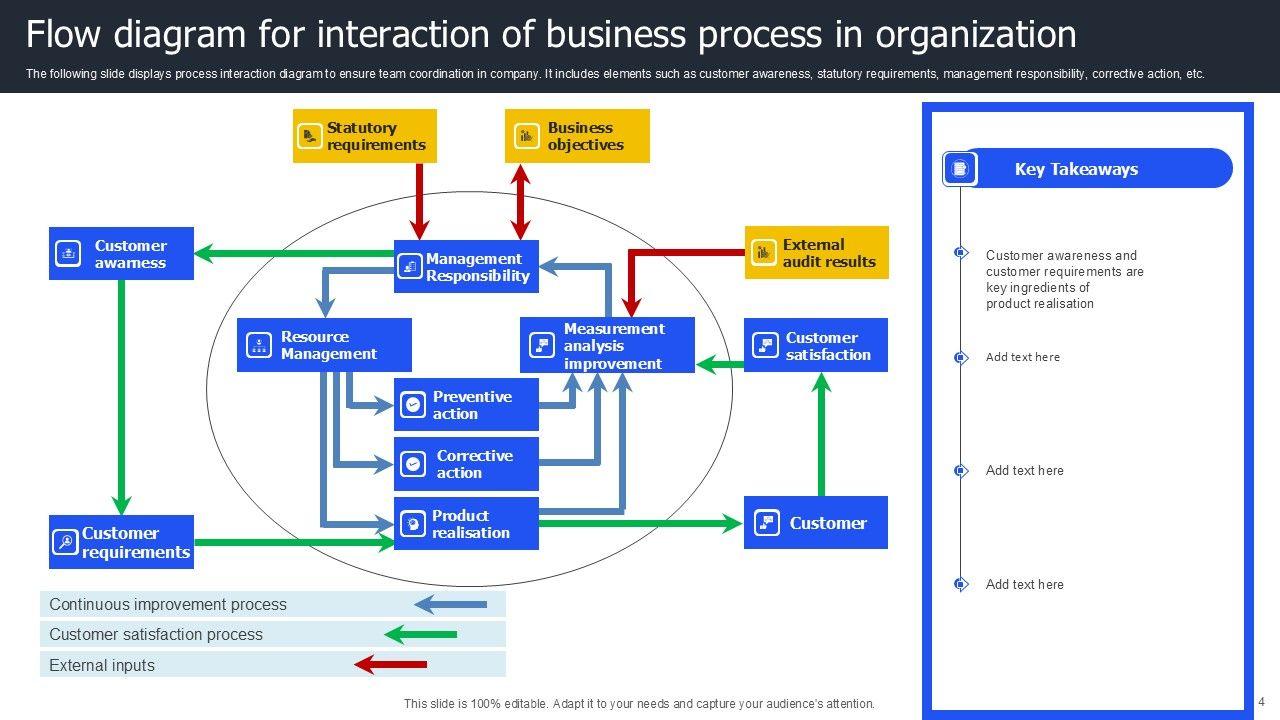 Flow diagram for interaction of business process in organization

The following slide displays process interaction diagram to ensure team coordination in company. It includes elements such as customer awareness, statutory requirements, management responsibility, corrective action, etc.

Statutory requirements

Business objectives

Customer awarness

Management Responsibility

External audit results

Resource Management

Measurement analysis improvement

Customer satisfaction

Preventive action

Corrective action

Product realisation

Customer

Customer requirements

Continuous improvement process

Customer satisfaction process

External inputs

Key Takeaways

Customer awareness and customer requirements are key ingredients of product realisation

Add text here

Add text here

Add text here

This slide is 100% editable. Adapt it to your needs and capture your audience's attention.

4